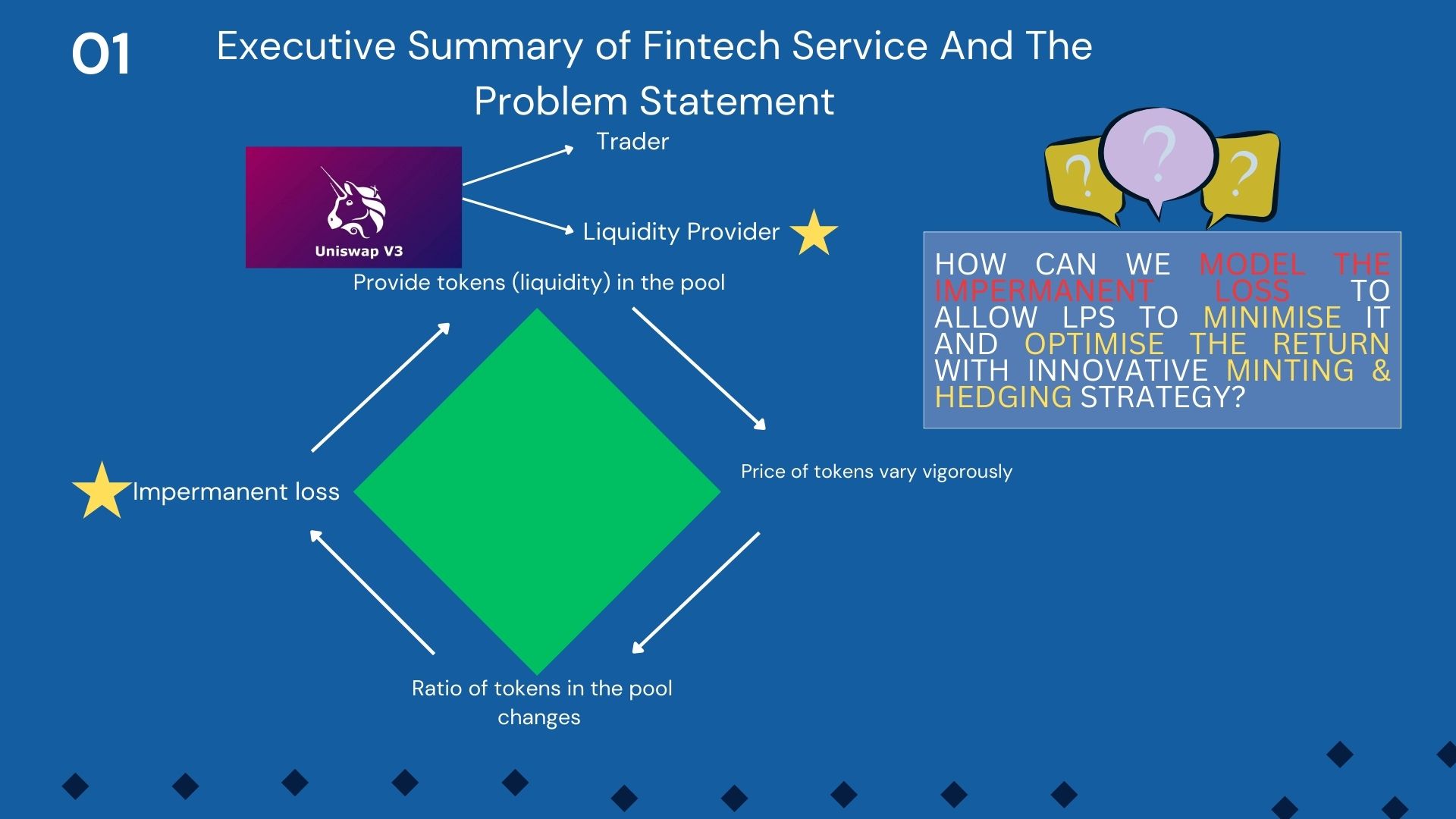 01

Executive Summary of Fintech Service And The Problem Statement

Uniswap V3

Trader

Liquidity Provider

Provide tokens (liquidity) in the pool

Price of tokens vary vigorously

Ratio of tokens in the pool changes

Impermanent loss

?

?

?

HOW CAN WE MODEL THE IMPERMANENT LOSS TO ALLOW LPS TO MINIMISE IT AND OPTIMISE THE RETURN WITH INNOVATIVE MINTING & HEDGING STRATEGY?